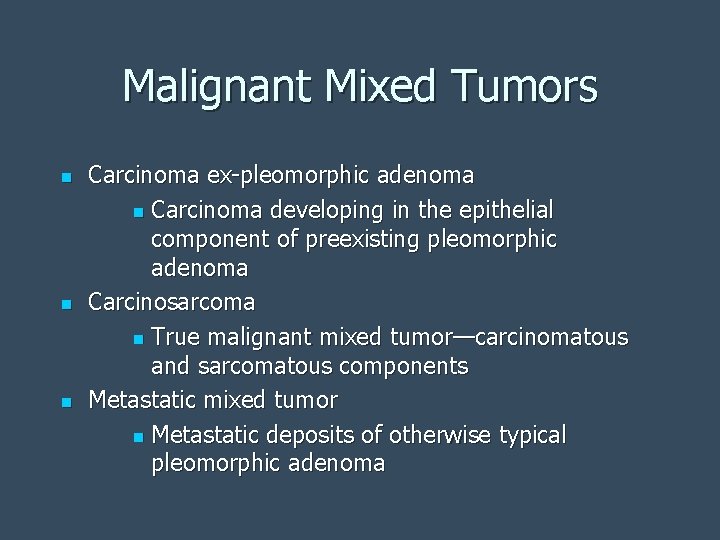 Malignant Mixed Tumors

- Carcinoma ex-pleomorphic adenoma
  - Carcinoma developing in the epithelial component of preexisting pleomorphic adenoma
- Carcinosarcoma
  - True malignant mixed tumor—carcinomatous and sarcomatous components
- Metastatic mixed tumor
  - Metastatic deposits of otherwise typical pleomorphic adenoma